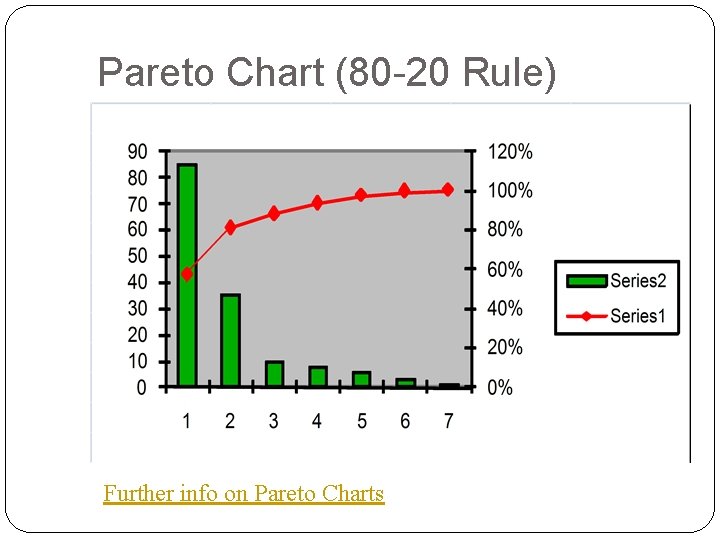 Pareto Chart (80-20 Rule)

90
80
70
60
50
40
30
20
10
0

120%
100%
80%
60%
40%
20%
0%

1 2 3 4 5 6 7

Series2
Series1

Further info on Pareto Charts